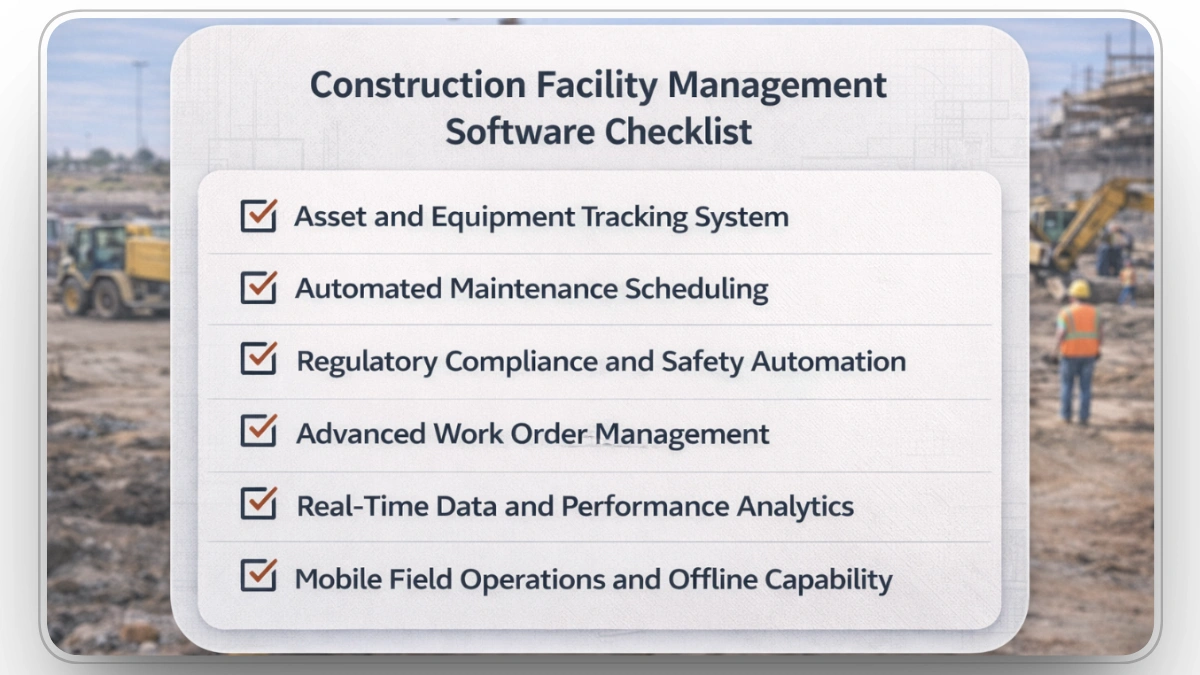 Construction Facility Management Software Checklist

Asset and Equipment Tracking System

Automated Maintenance Scheduling

Regulatory Compliance and Safety Automation

Advanced Work Order Management

Real-Time Data and Performance Analytics

Mobile Field Operations and Offline Capability